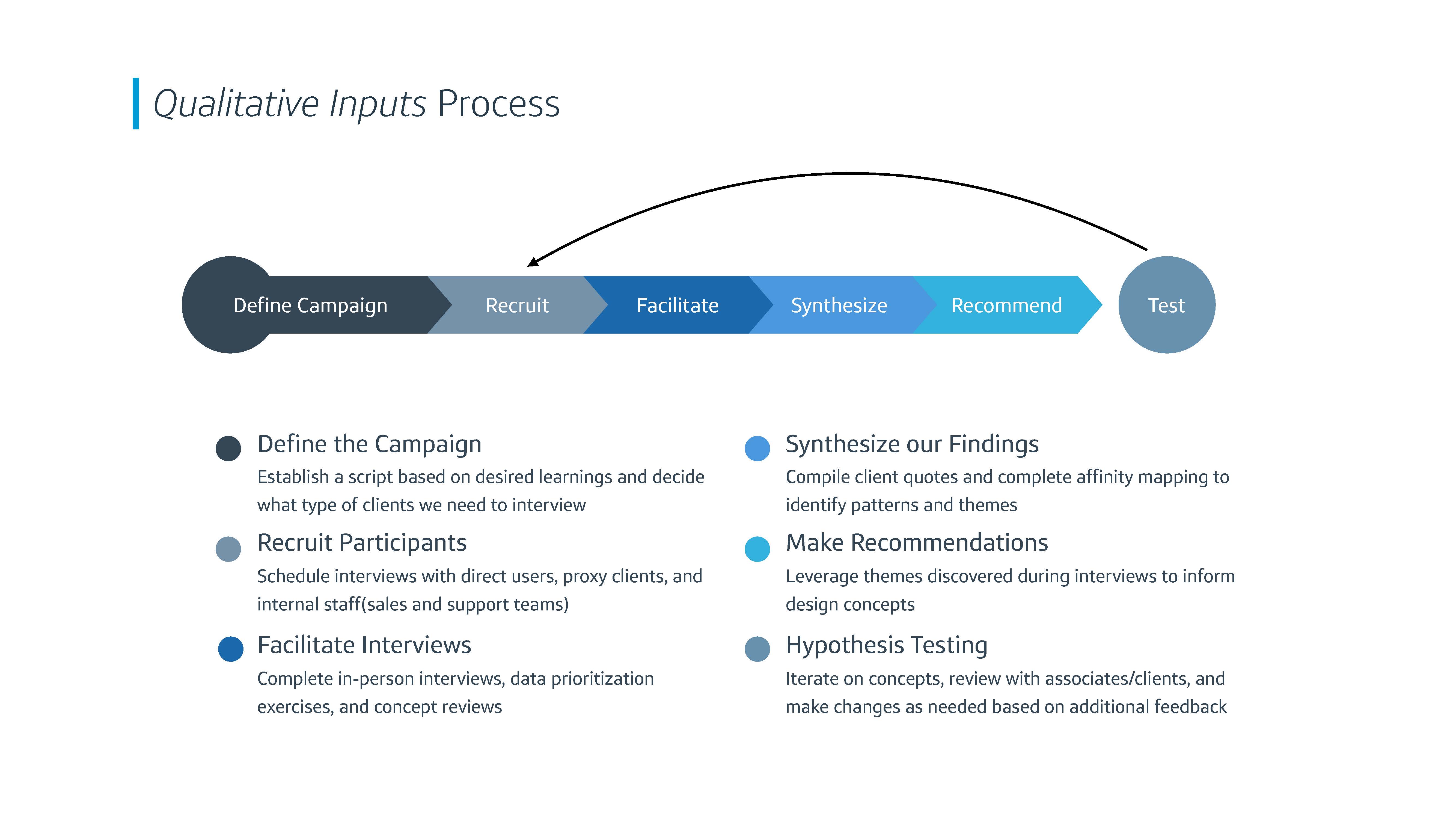 Qualitative Inputs Process

Define Campaign
Recruit
Facilitate
Synthesize
Recommend
Test

Define the Campaign
Establish a script based on desired learnings and decide what type of clients we need to interview

Recruit Participants
Schedule interviews with direct users, proxy clients, and internal staff(sales and support teams)

Facilitate Interviews
Complete in-person interviews, data prioritization exercises, and concept reviews

Synthesize our Findings
Compile client quotes and complete affinity mapping to identify patterns and themes

Make Recommendations
Leverage themes discovered during interviews to inform design concepts

Hypothesis Testing
Iterate on concepts, review with associates/clients, and make changes as needed based on additional feedback